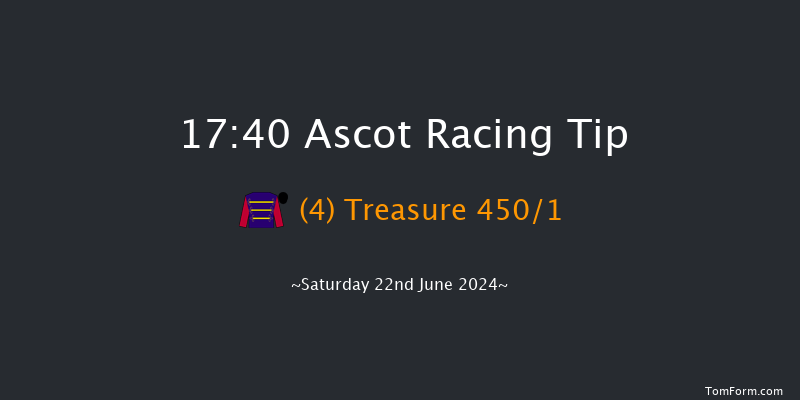 17:40 Ascot Racing Tip

(4) Treasure 450/1

~Saturday 22nd June 2024~

TomForm.com